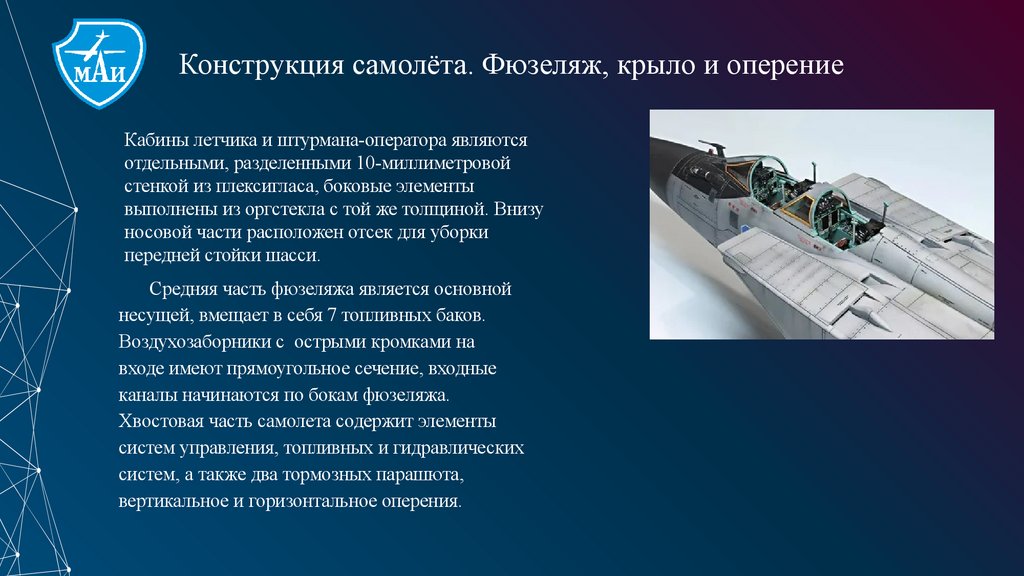 МАИ

Конструкция самолёта. Фюзеляж, крыло и оперение

Кабины летчика и штурмана-оператора являются отдельными, разделенными 10-миллиметровой стенкой из плексигласа, боковые элементы выполнены из оргстекла с той же толщиной. Внизу носовой части расположен отсек для уборки передней стойки шасси.

Средняя часть фюзеляжа является основной несущей, вмещает в себя 7 топливных баков. Воздухозаборники с острыми кромками на входе имеют прямоугольное сечение, входные каналы начинаются по бокам фюзеляжа. Хвостовая часть самолета содержит элементы систем управления, топливных и гидравлических систем, а также два тормозных парашюта, вертикальное и горизонтальное оперения.